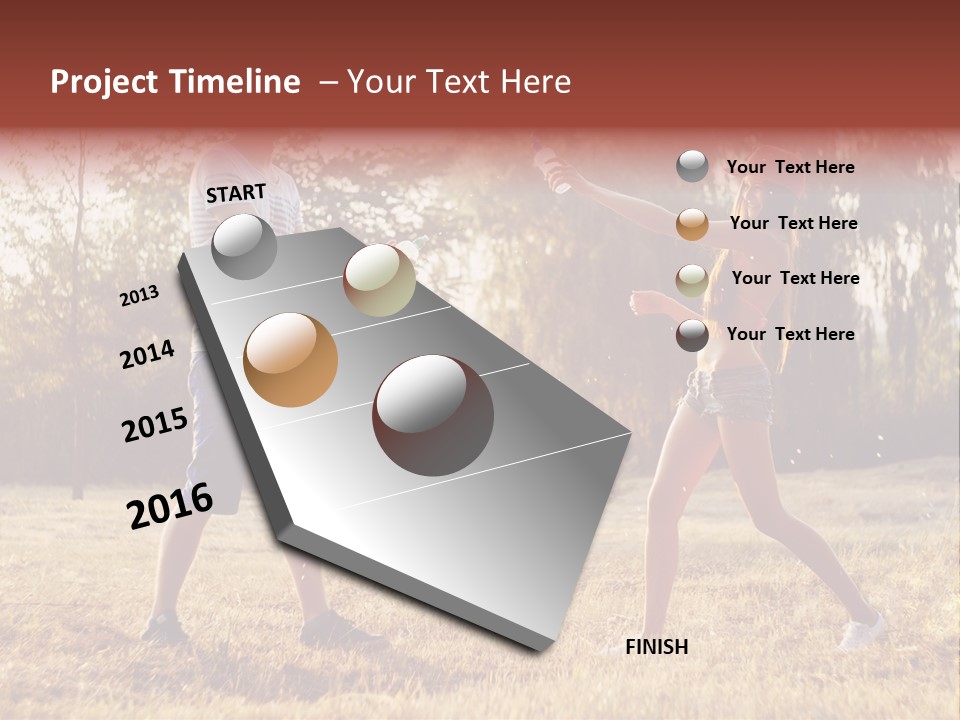 Project Timeline – Your Text Here

START

2013

2014

2015

2016

FINISH

Your Text Here

Your Text Here

Your Text Here

Your Text Here